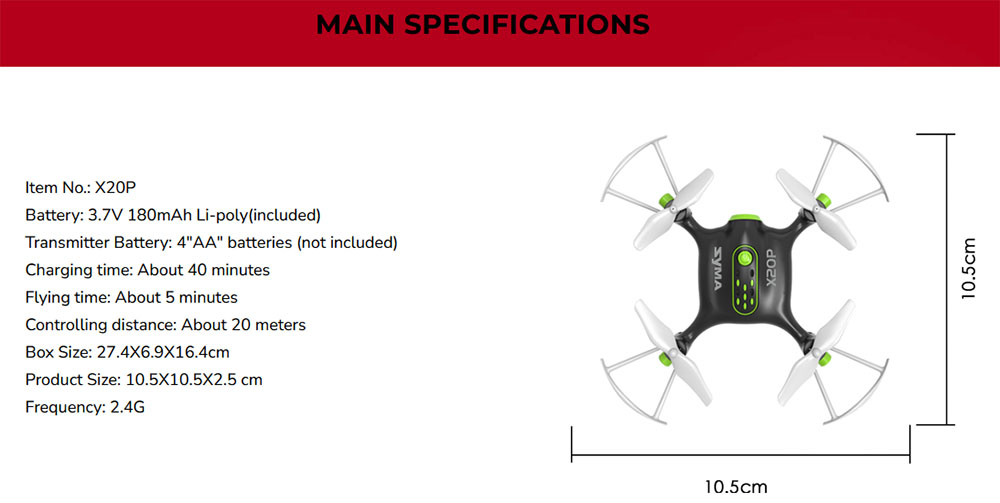 MAIN SPECIFICATIONS

Item No.: X20P
Battery: 3.7V 180mAh Li-poly(included)
Transmitter Battery: 4"AA" batteries (not included)
Charging time: About 40 minutes
Flying time: About 5 minutes
Controlling distance: About 20 meters
Box Size: 27.4X6.9X16.4cm
Product Size: 10.5X10.5X2.5 cm
Frequency: 2.4G

SYMA
X20P

10.5cm

10.5cm